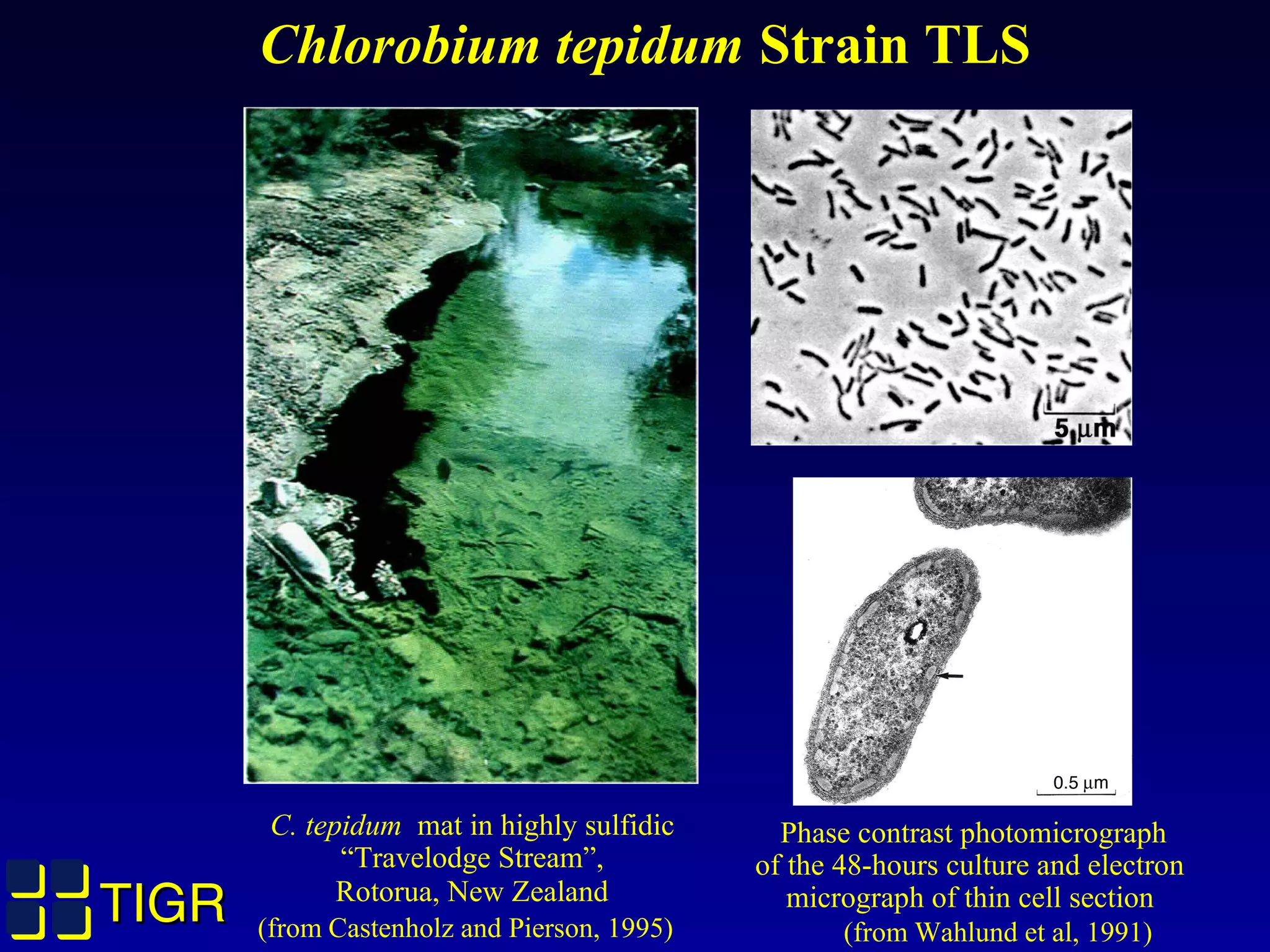 Chlorobium tepidum Strain TLS

5 μm

0.5 μm

C. tepidum mat in highly sulfidic "Travelodge Stream", Rotorua, New Zealand (from Castenholz and Pierson, 1995)

Phase contrast photomicrograph of the 48-hours culture and electron micrograph of thin cell section (from Wahlund et al, 1991)

TIGR